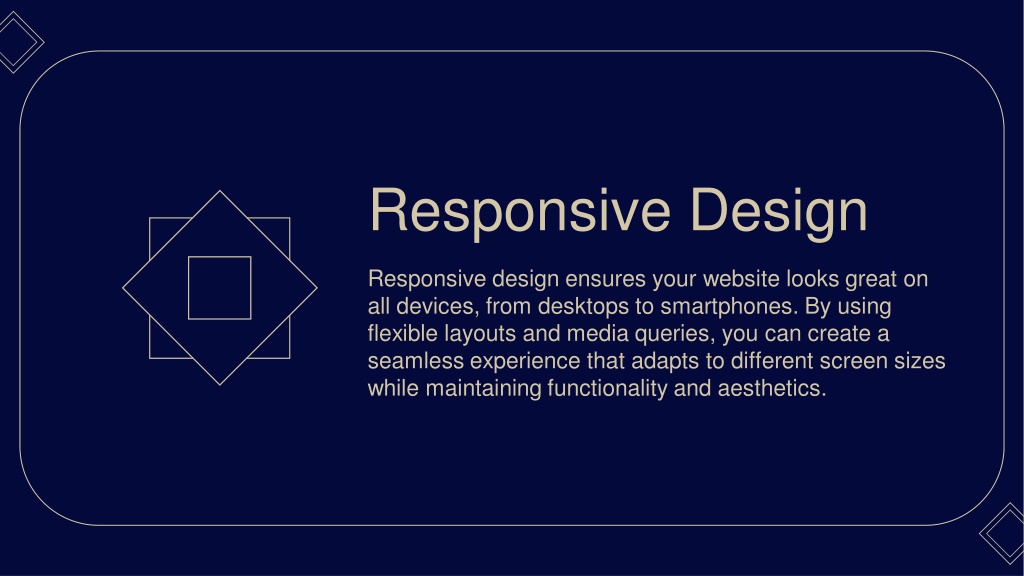 Responsive Design

Responsive design ensures your website looks great on all devices, from desktops to smartphones. By using flexible layouts and media queries, you can create a seamless experience that adapts to different screen sizes while maintaining functionality and aesthetics.